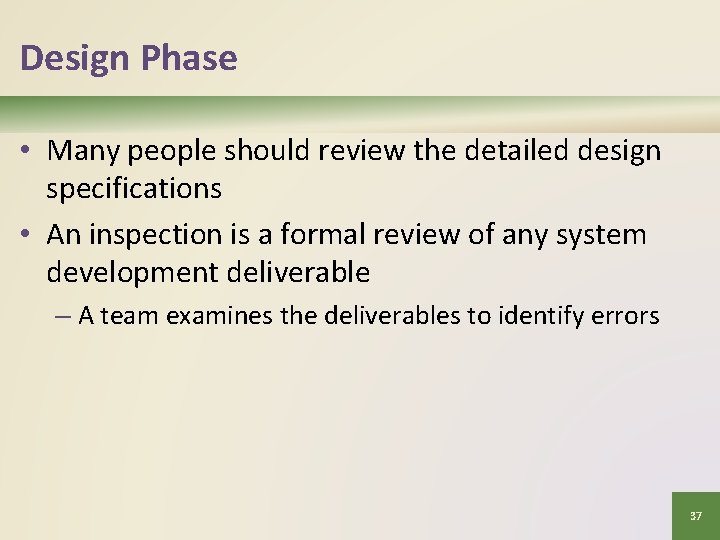 Design Phase

• Many people should review the detailed design specifications

• An inspection is a formal review of any system development deliverable

– A team examines the deliverables to identify errors

37